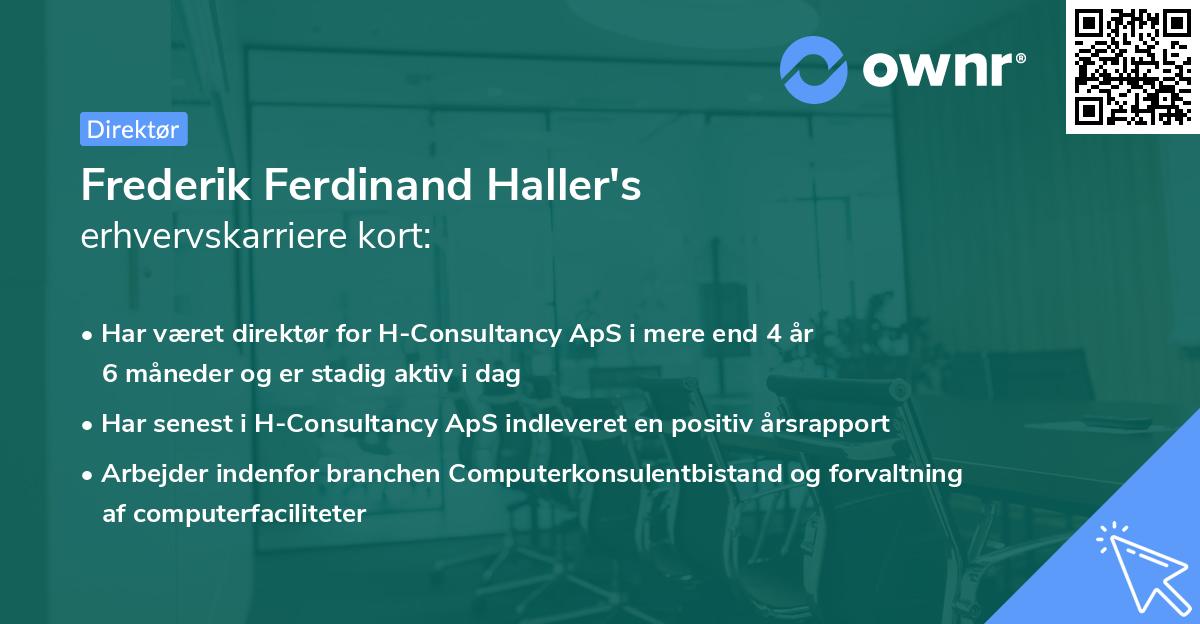 ownr®

Direktør

Frederik Ferdinand Haller's
erhvervskarriere kort:

• Har været direktør for H-Consultancy ApS i mere end 4 år 6 måneder og er stadig aktiv i dag

• Har senest i H-Consultancy ApS indleveret en positiv årsrapport

• Arbejder indenfor branchen Computerkonsulentbistand og forvaltning af computerfaciliteter